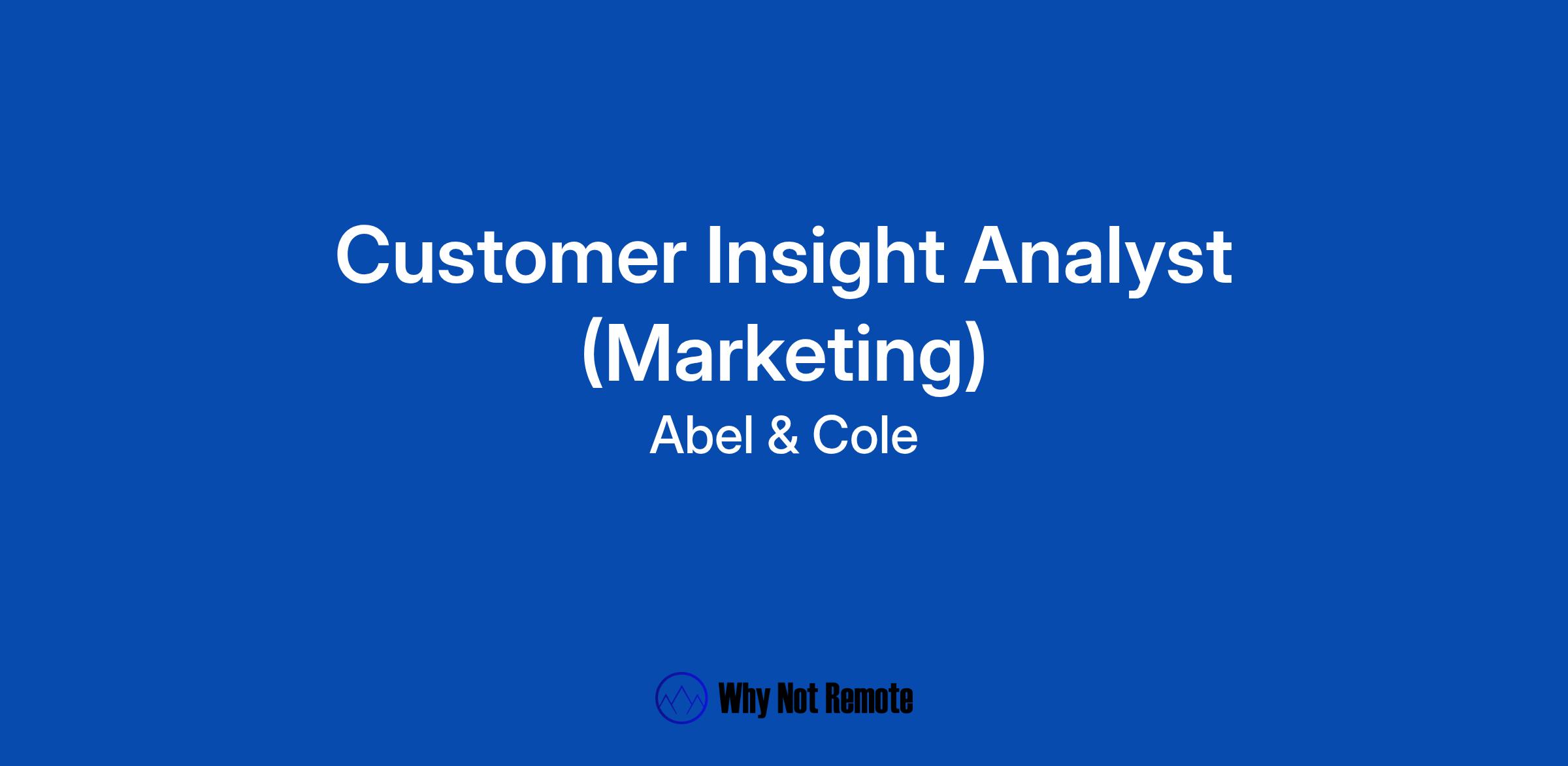 Customer Insight Analyst (Marketing)

Abel & Cole

Why Not Remote